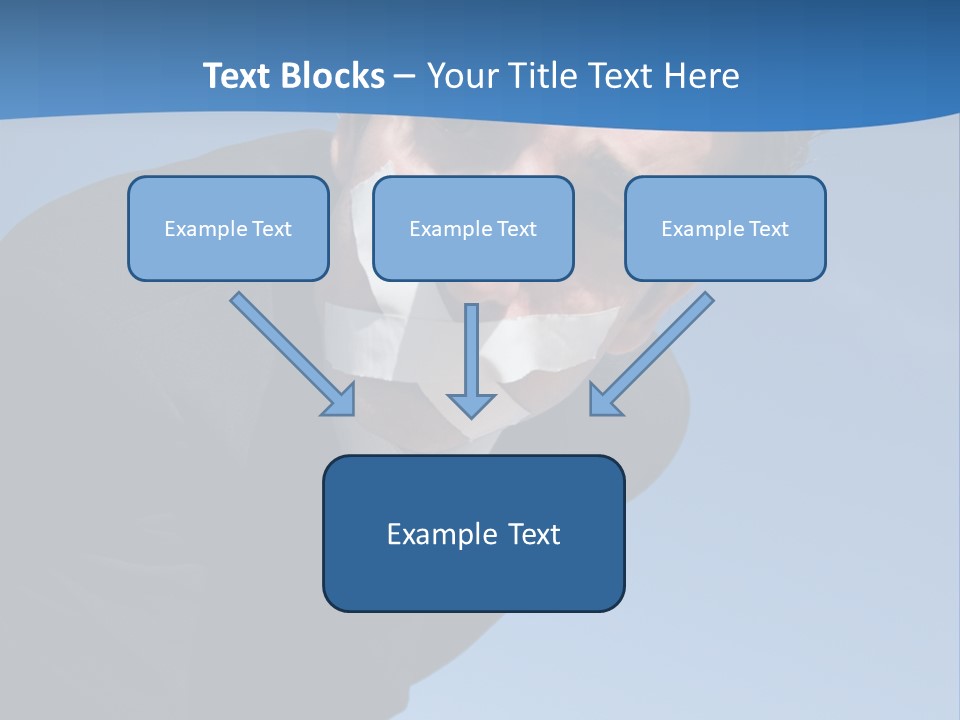 Text Blocks – Your Title Text Here

Example Text

Example Text

Example Text

Example Text